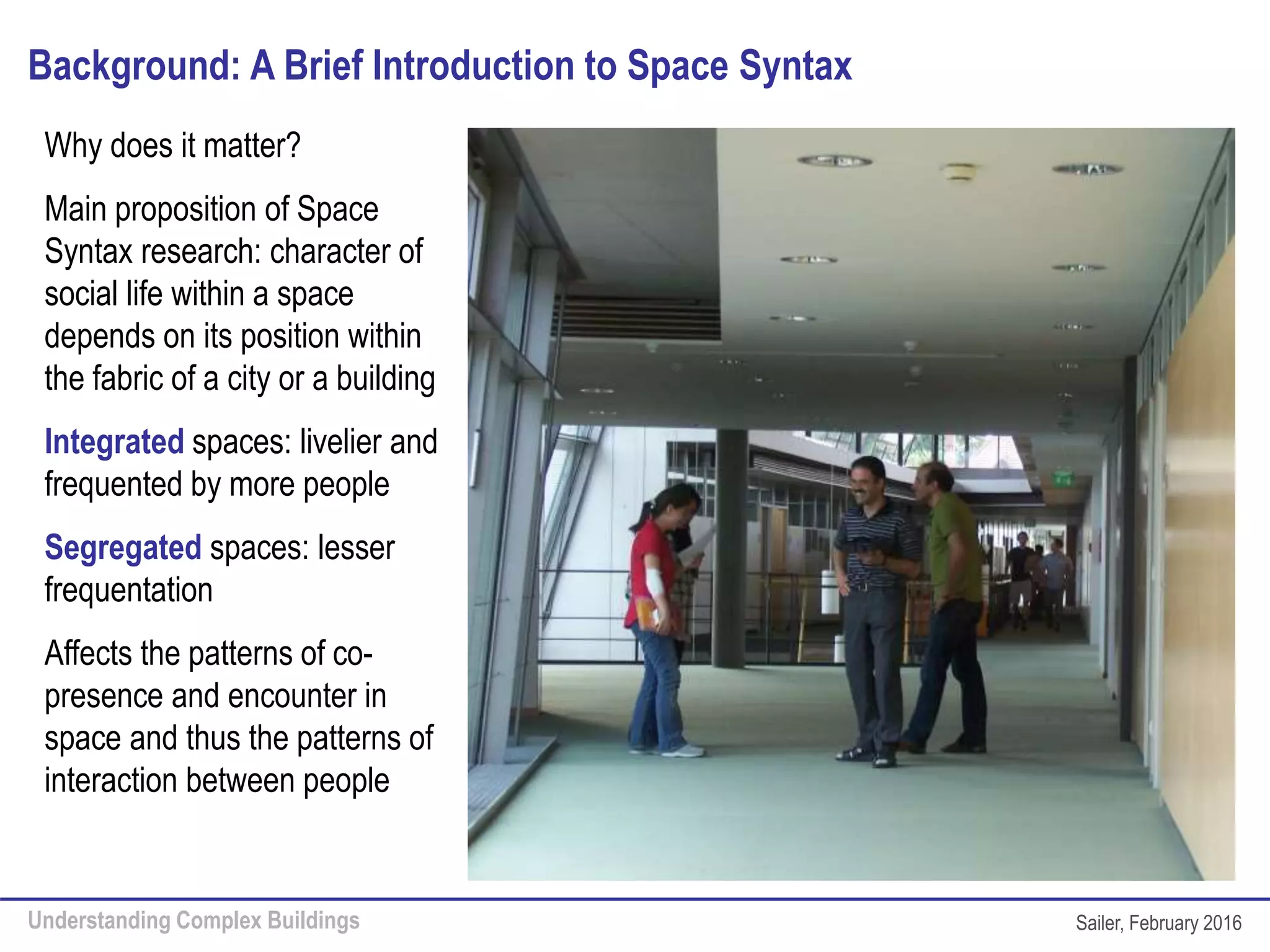 Background: A Brief Introduction to Space Syntax

Why does it matter?

Main proposition of Space Syntax research: character of social life within a space depends on its position within the fabric of a city or a building

Integrated spaces: livelier and frequented by more people

Segregated spaces: lesser frequentation

Affects the patterns of co-presence and encounter in space and thus the patterns of interaction between people

Understanding Complex Buildings

Sailer, February 2016